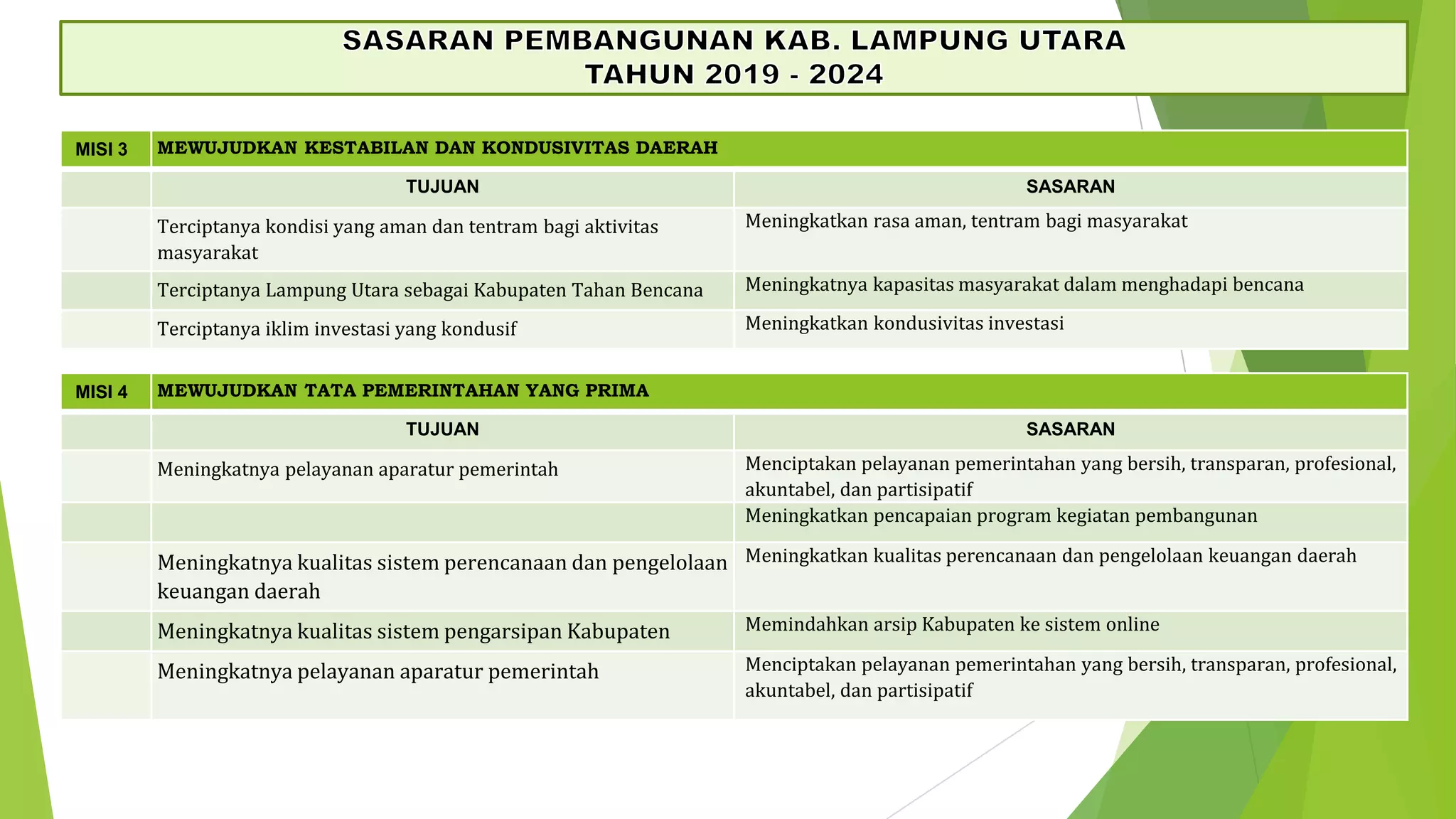 SASARAN PEMBANGUNAN KAB. LAMPUNG UTARA
TAHUN 2019 - 2024

| MISI 3 | MEWUJUDKAN KESTABILAN DAN KONDUSIVITAS DAERAH | |
|---|---|---|
| | TUJUAN | SASARAN |
| | Terciptanya kondisi yang aman dan tentram bagi aktivitas masyarakat | Meningkatkan rasa aman, tentram bagi masyarakat |
| | Terciptanya Lampung Utara sebagai Kabupaten Tahan Bencana | Meningkatnya kapasitas masyarakat dalam menghadapi bencana |
| | Terciptanya iklim investasi yang kondusif | Meningkatkan kondusivitas investasi |

| MISI 4 | MEWUJUDKAN TATA PEMERINTAHAN YANG PRIMA | |
|---|---|---|
| | TUJUAN | SASARAN |
| | Meningkatnya pelayanan aparatur pemerintah | Menciptakan pelayanan pemerintahan yang bersih, transparan, profesional, akuntabel, dan partisipatif |
| | | Meningkatkan pencapaian program kegiatan pembangunan |
| | Meningkatnya kualitas sistem perencanaan dan pengelolaan keuangan daerah | Meningkatkan kualitas perencanaan dan pengelolaan keuangan daerah |
| | Meningkatnya kualitas sistem pengarsipan Kabupaten | Memindahkan arsip Kabupaten ke sistem online |
| | Meningkatnya pelayanan aparatur pemerintah | Menciptakan pelayanan pemerintahan yang bersih, transparan, profesional, akuntabel, dan partisipatif |